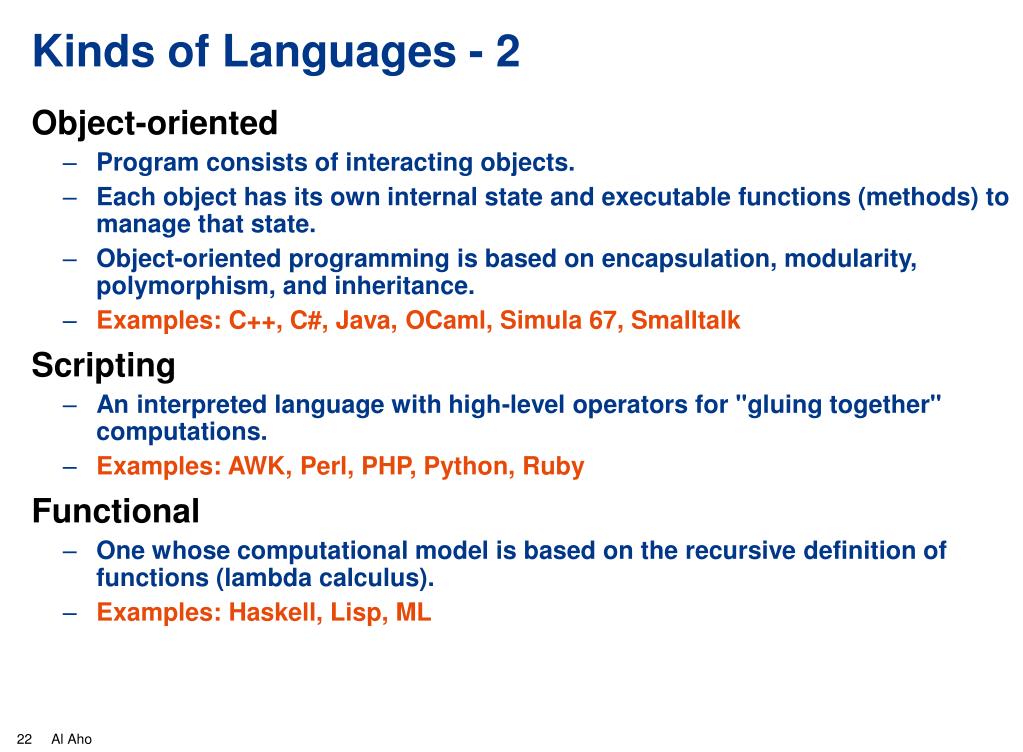 Kinds of Languages - 2

Object-oriented

– Program consists of interacting objects.

– Each object has its own internal state and executable functions (methods) to manage that state.

– Object-oriented programming is based on encapsulation, modularity, polymorphism, and inheritance.

– Examples: C++, C#, Java, OCaml, Simula 67, Smalltalk

Scripting

– An interpreted language with high-level operators for "gluing together" computations.

– Examples: AWK, Perl, PHP, Python, Ruby

Functional

– One whose computational model is based on the recursive definition of functions (lambda calculus).

– Examples: Haskell, Lisp, ML

22 Al Aho